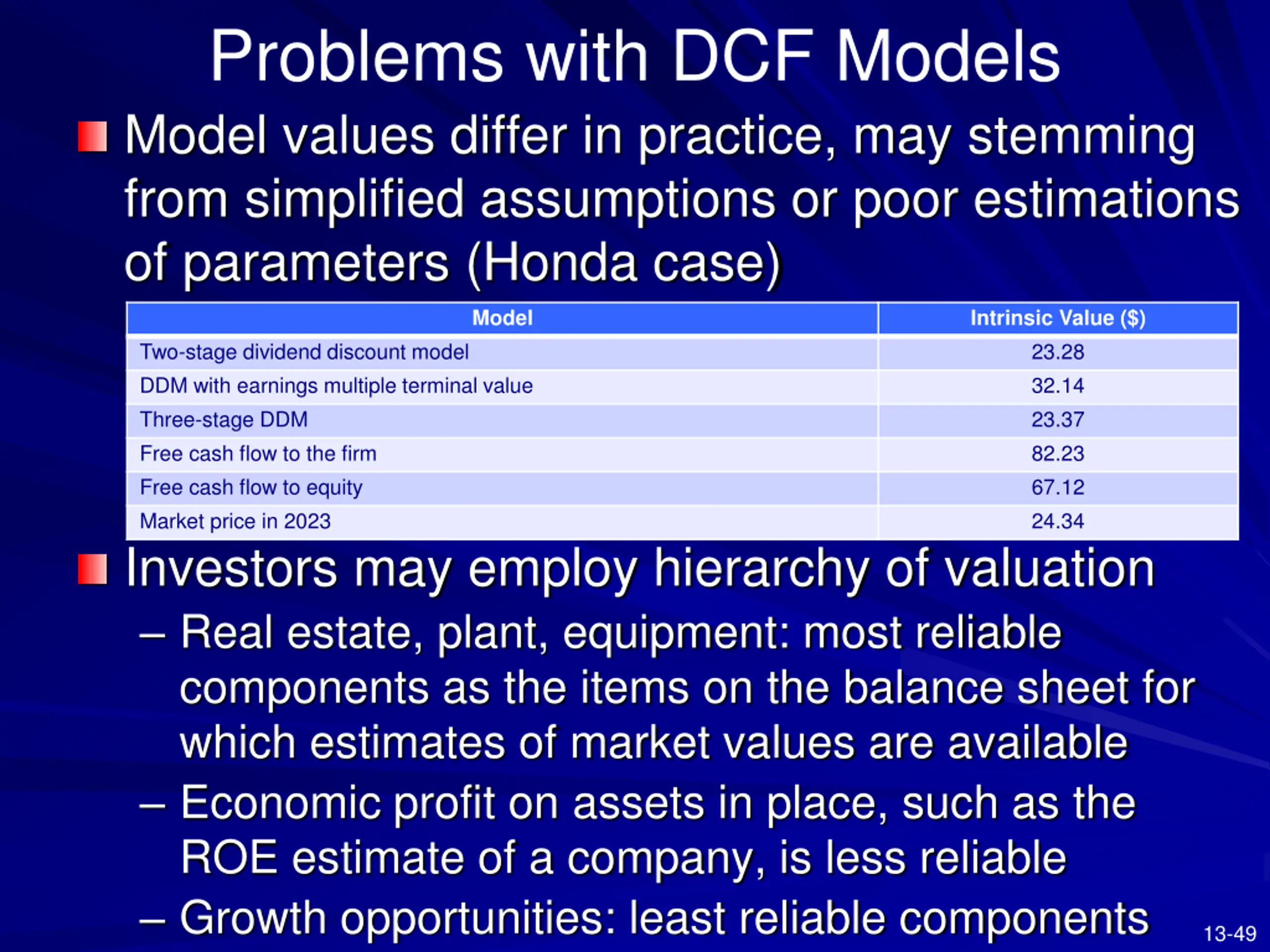 Problems with DCF Models

Model values differ in practice, may stemming from simplified assumptions or poor estimations of parameters (Honda case)

| Model | Intrinsic Value ($) |
|---|---|
| Two-stage dividend discount model | 23.28 |
| DDM with earnings multiple terminal value | 32.14 |
| Three-stage DDM | 23.37 |
| Free cash flow to the firm | 82.23 |
| Free cash flow to equity | 67.12 |
| Market price in 2023 | 24.34 |

Investors may employ hierarchy of valuation

– Real estate, plant, equipment: most reliable components as the items on the balance sheet for which estimates of market values are available

– Economic profit on assets in place, such as the ROE estimate of a company, is less reliable

– Growth opportunities: least reliable components

13-49